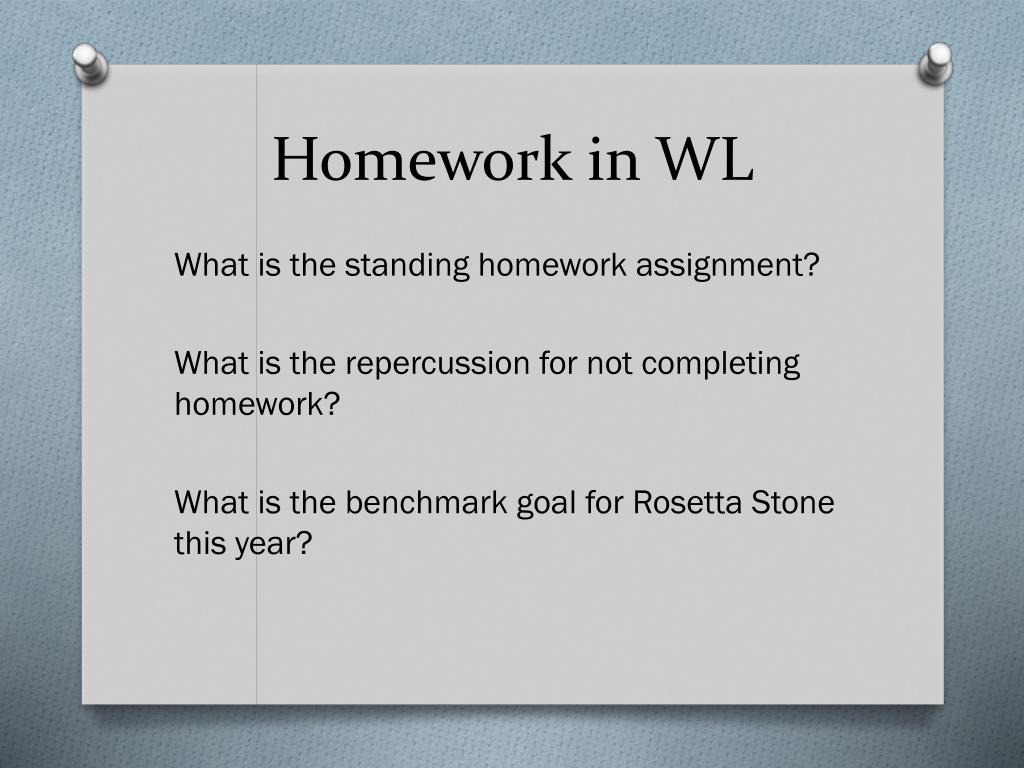 Homework in WL

What is the standing homework assignment?

What is the repercussion for not completing homework?

What is the benchmark goal for Rosetta Stone this year?